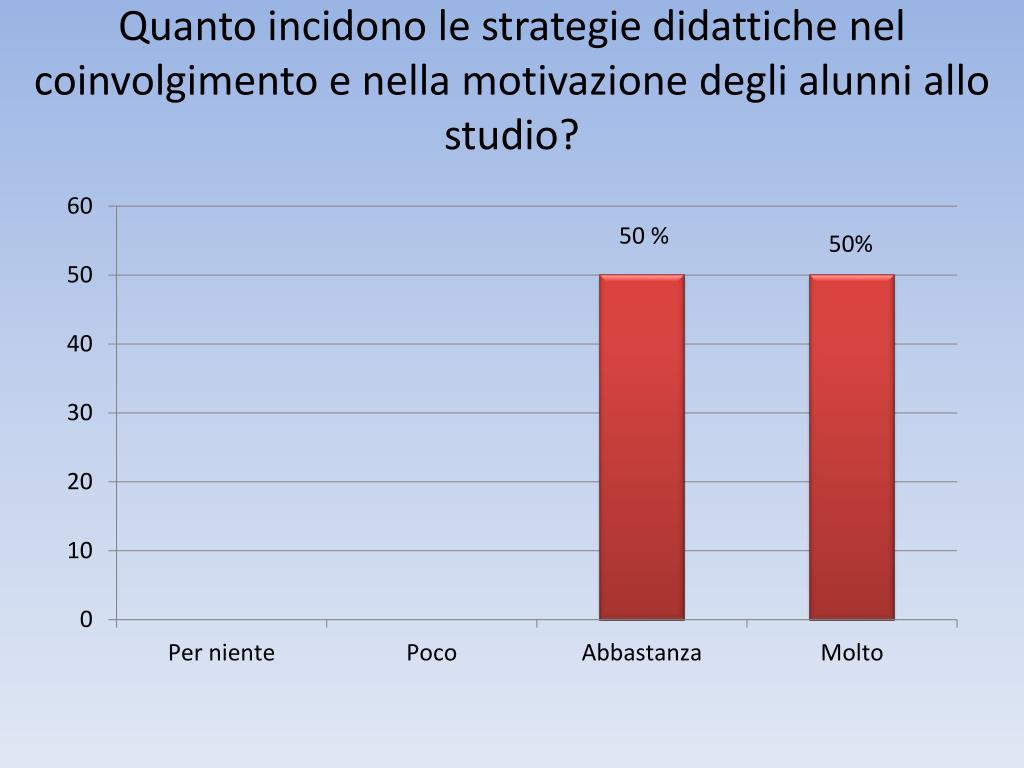 Quanto incidono le strategie didattiche nel coinvolgimento e nella motivazione degli alunni allo studio?

60
50
40
30
20
10
0

50 %
50%

Per niente
Poco
Abbastanza
Molto